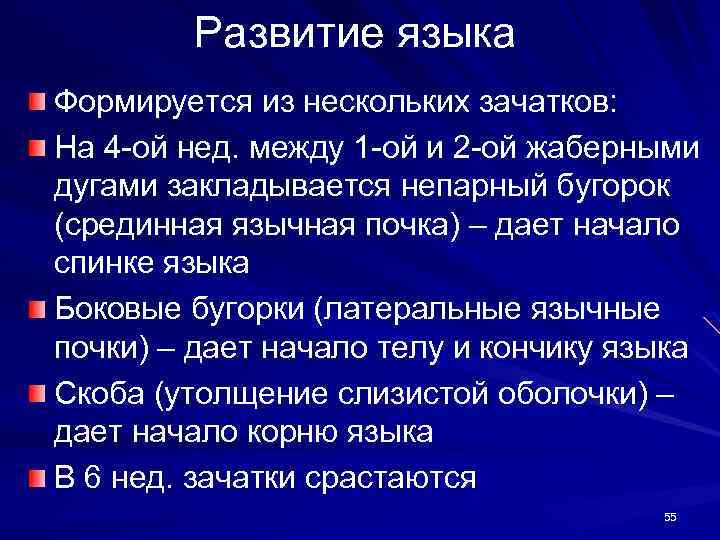 Развитие языка

Формируется из нескольких зачатков:

На 4-ой нед. между 1-ой и 2-ой жаберными дугами закладывается непарный бугорок (срединная язычная почка) – дает начало спинке языка

Боковые бугорки (латеральные язычные почки) – дает начало телу и кончику языка

Скоба (утолщение слизистой оболочки) – дает начало корню языка

В 6 нед. зачатки срастаются

55